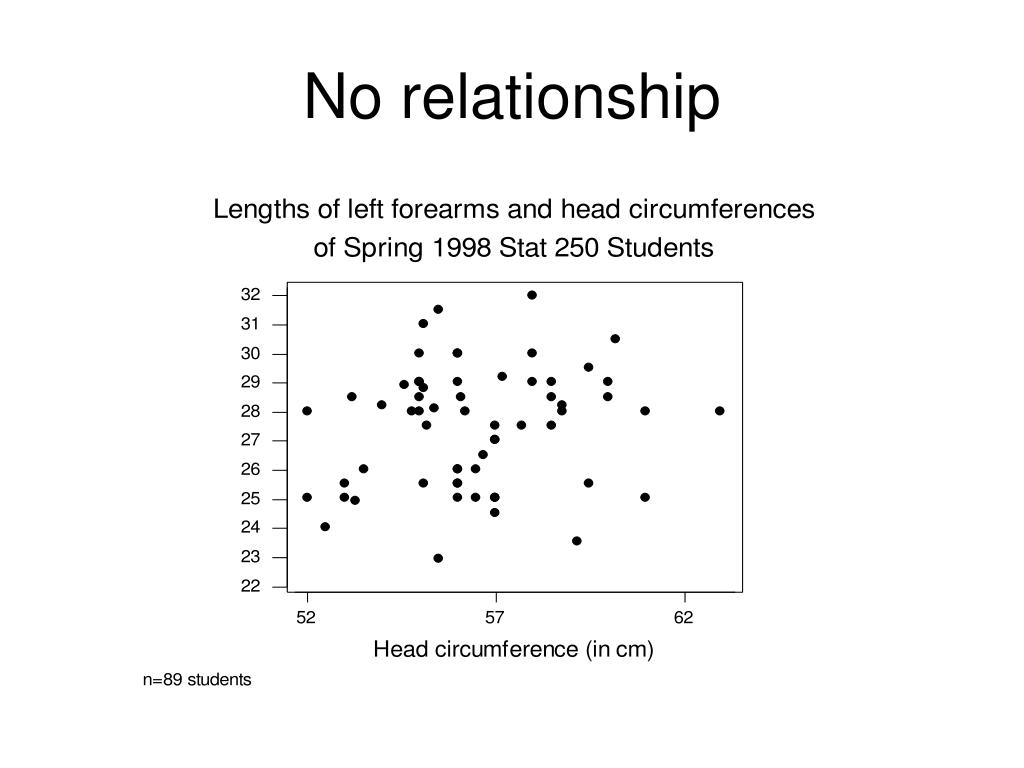 No relationship

Lengths of left forearms and head circumferences of Spring 1998 Stat 250 Students

32
31
30
29
28
27
26
25
24
23
22

52
57
62

Head circumference (in cm)

n=89 students